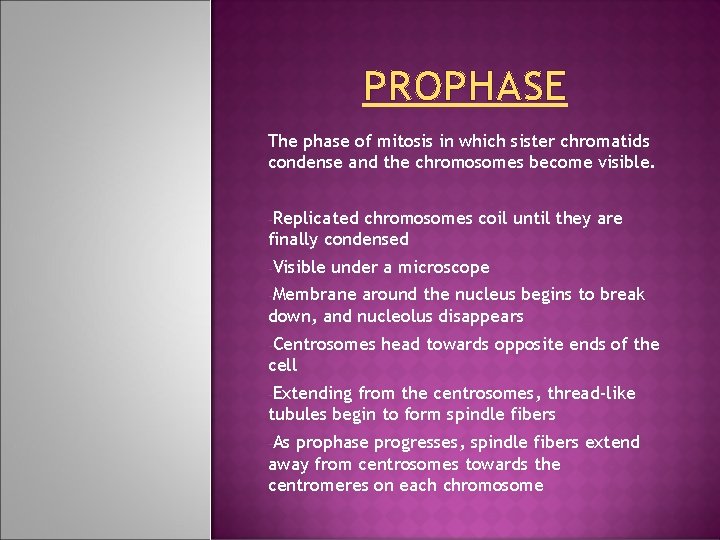 PROPHASE

The phase of mitosis in which sister chromatids condense and the chromosomes become visible.

-Replicated chromosomes coil until they are finally condensed

-Visible under a microscope

-Membrane around the nucleus begins to break down, and nucleolus disappears

-Centrosomes head towards opposite ends of the cell

-Extending from the centrosomes, thread-like tubules begin to form spindle fibers

-As prophase progresses, spindle fibers extend away from centrosomes towards the centromeres on each chromosome